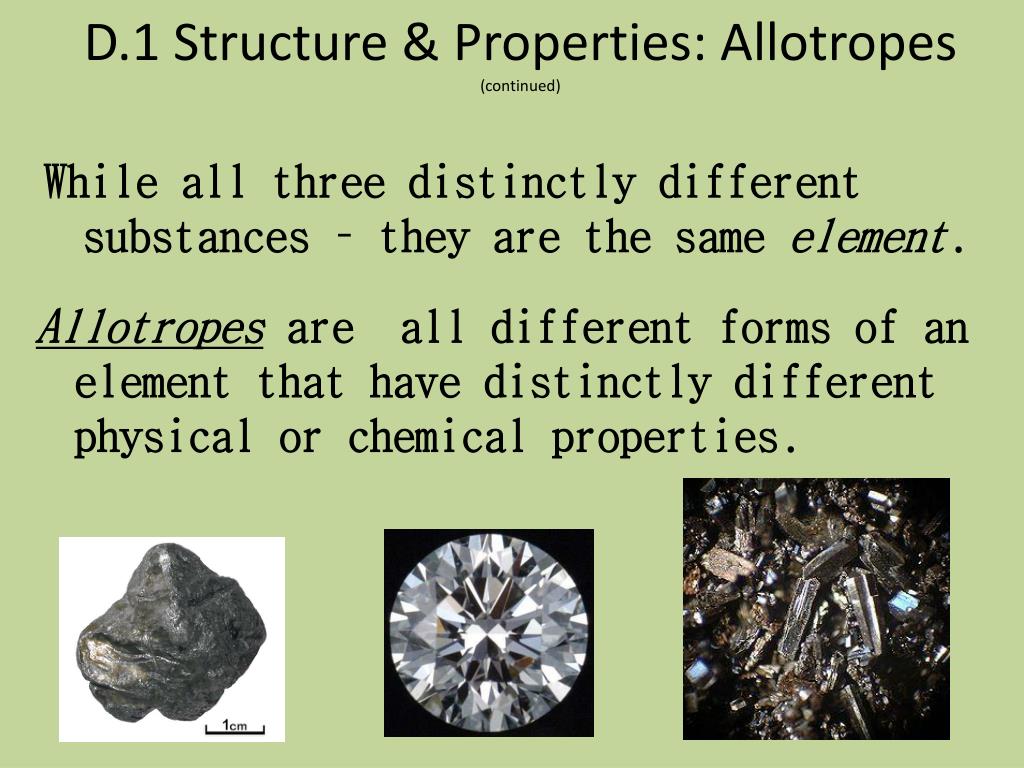 D.1 Structure & Properties: Allotropes
(continued)

While all three distinctly different substances – they are the same element.

Allotropes are all different forms of an element that have distinctly different physical or chemical properties.

1cm